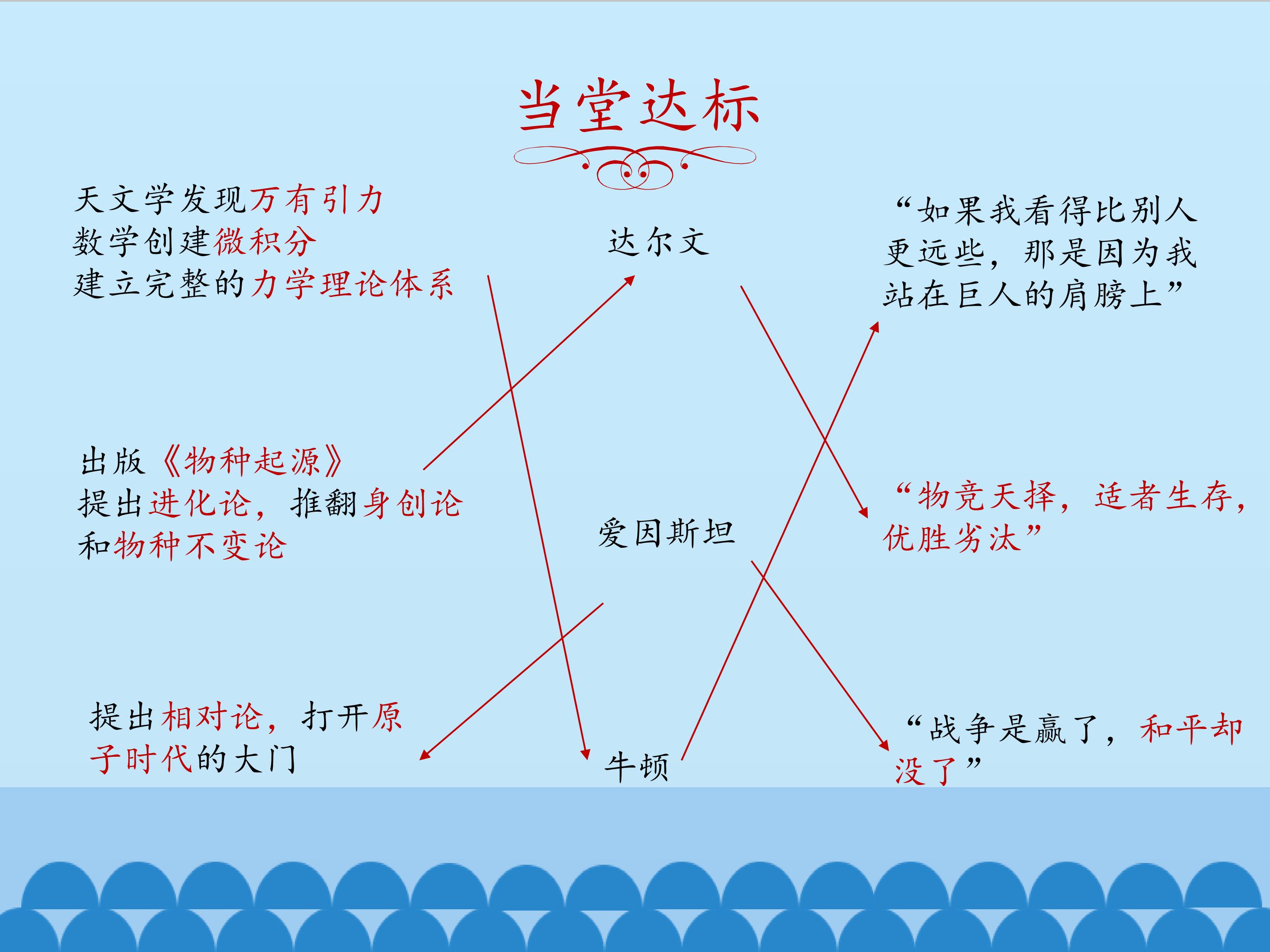 当堂达标

天文学发现万有引力
数学创建微积分
建立完整的力学理论体系

出版《物种起源》
提出进化论，推翻身创论和物种不变论

提出相对论，打开原子时代的大门

达尔文

爱因斯坦

牛顿

“如果我看得比别人更远些，那是因为我站在巨人的肩膀上”

“物竞天择，适者生存，优胜劣汰”

“战争是赢了，和平却没了”